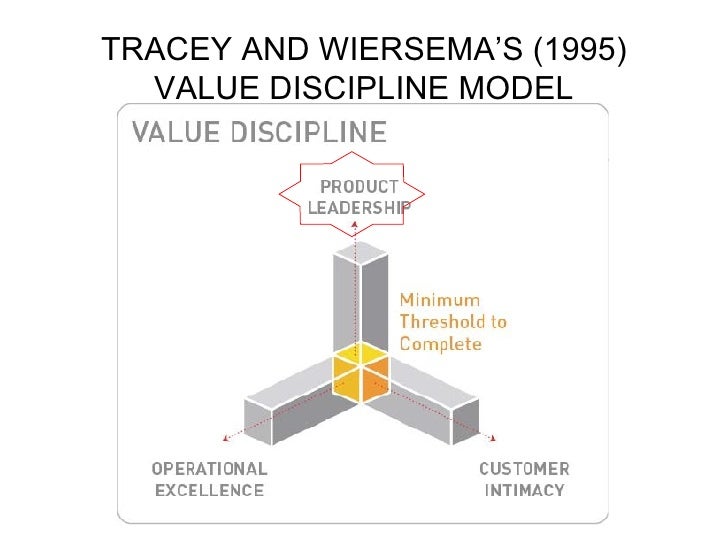 TRACEY AND WIERSEMA'S (1995) VALUE DISCIPLINE MODEL

VALUE DISCIPLINE

PRODUCT LEADERSHIP

Minimum Threshold to Complete

OPERATIONAL EXCELLENCE

CUSTOMER INTIMACY